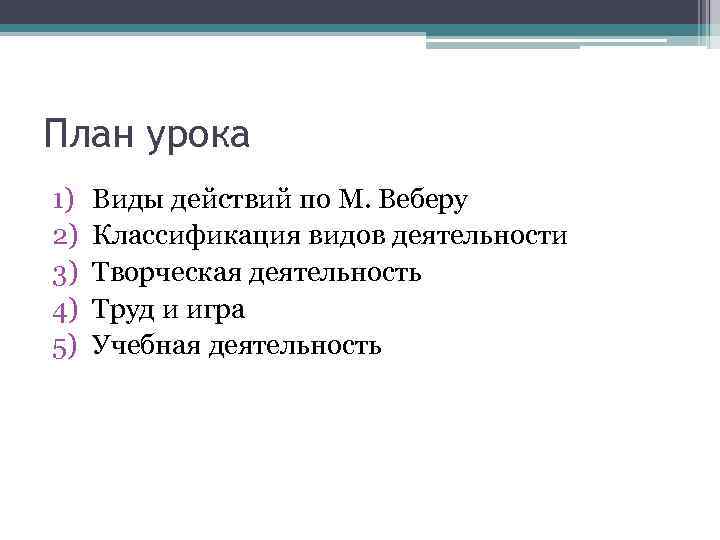 План урока

1) Виды действий по М. Веберу
2) Классификация видов деятельности
3) Творческая деятельность
4) Труд и игра
5) Учебная деятельность